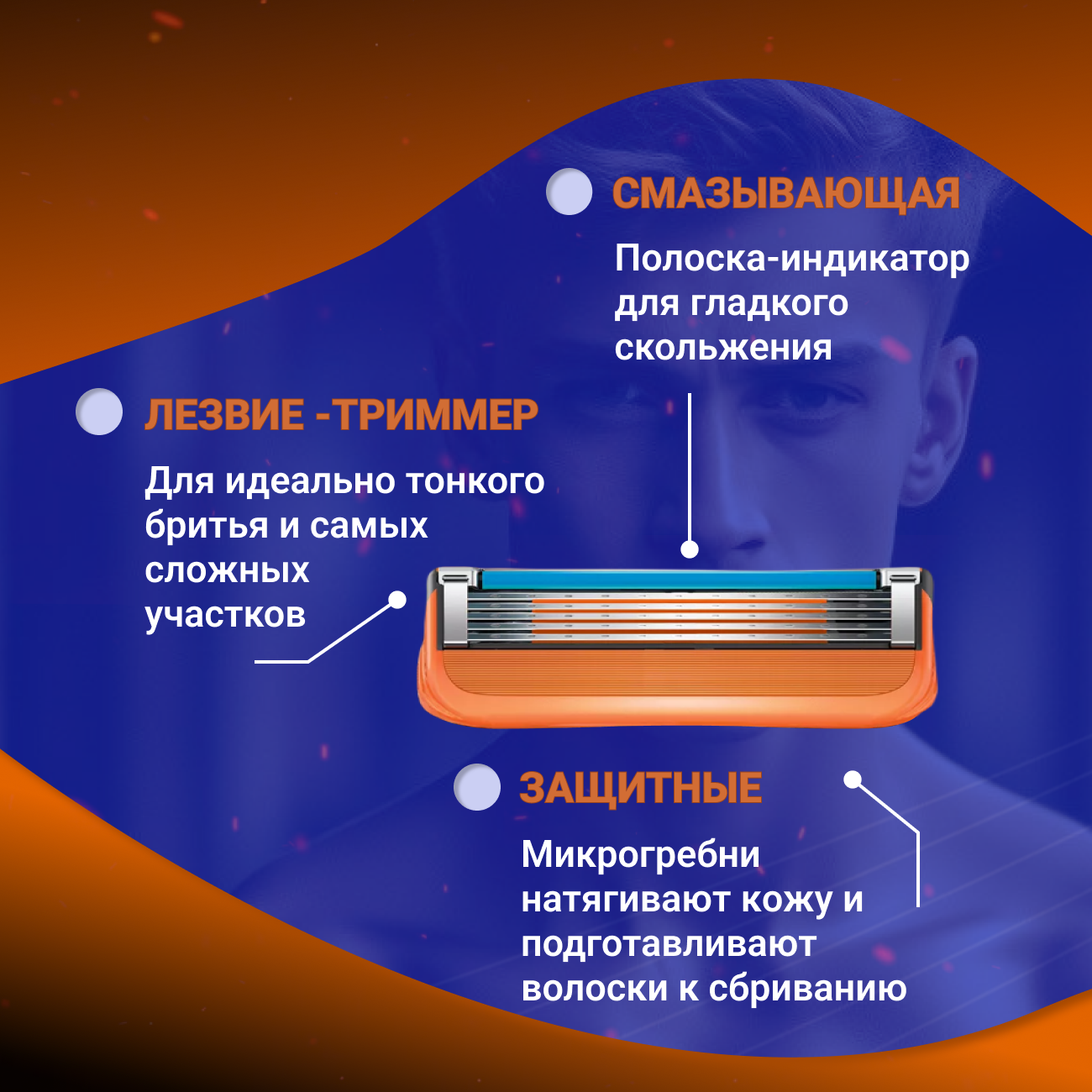 СМАЗЫВАЮЩАЯ

Полоска-индикатор для гладкого скольжения

ЛЕЗВИЕ -ТРИММЕР

Для идеально тонкого бритья и самых сложных участков

ЗАЩИТНЫЕ

Микрогребни натягивают кожу и подготавливают волоски к сбриванию